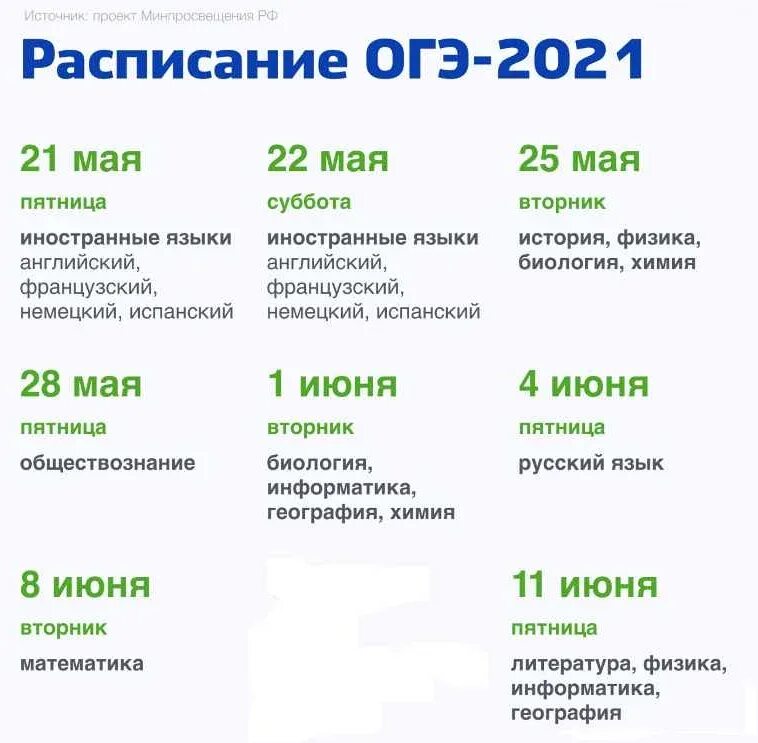 Источник: проект Минпросвещения РФ

Расписание ОГЭ-2021

21 мая
пятница
иностранные языки
английский, французский, немецкий, испанский

22 мая
суббота
иностранные языки
английский, французский, немецкий, испанский

25 мая
вторник
история, физика, биология, химия

28 мая
пятница
обществознание

1 июня
вторник
биология, информатика, география, химия

4 июня
пятница
русский язык

8 июня
вторник
математика

11 июня
пятница
литература, физика, информатика, география